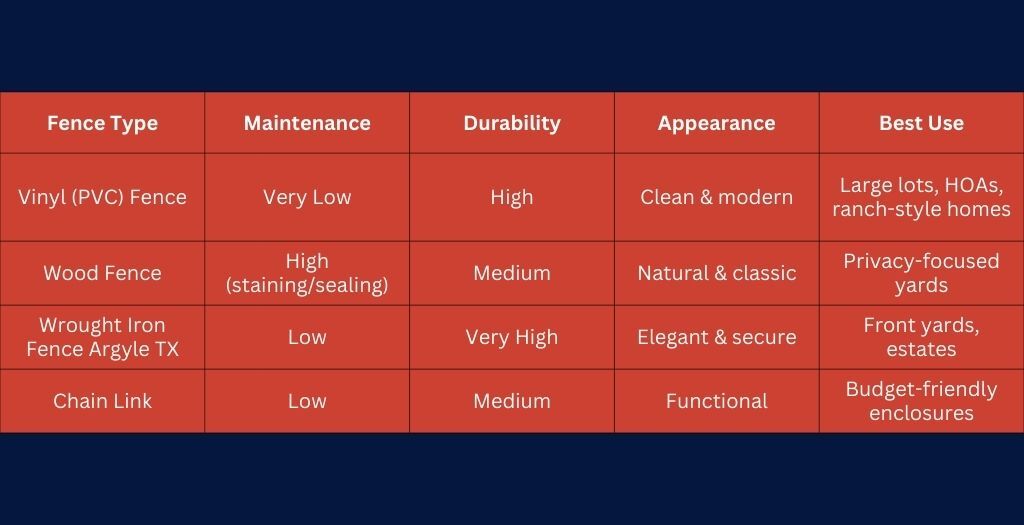 | Fence Type | Maintenance | Durability | Appearance | Best Use |
|---|---|---|---|---|
| Vinyl (PVC) Fence | Very Low | High | Clean & modern | Large lots, HOAs, ranch-style homes |
| Wood Fence | High (staining/sealing) | Medium | Natural & classic | Privacy-focused yards |
| Wrought Iron Fence Argyle TX | Low | Very High | Elegant & secure | Front yards, estates |
| Chain Link | Low | Medium | Functional | Budget-friendly enclosures |